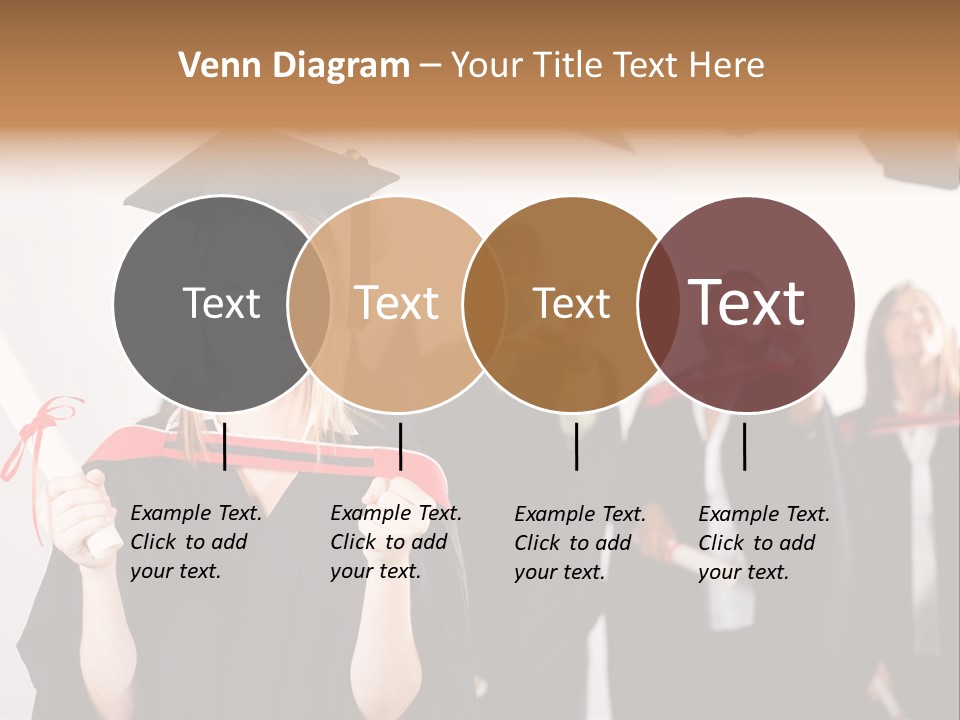 Venn Diagram – Your Title Text Here

Text

Text

Text

Text

Example Text. Click to add your text.

Example Text. Click to add your text.

Example Text. Click to add your text.

Example Text. Click to add your text.